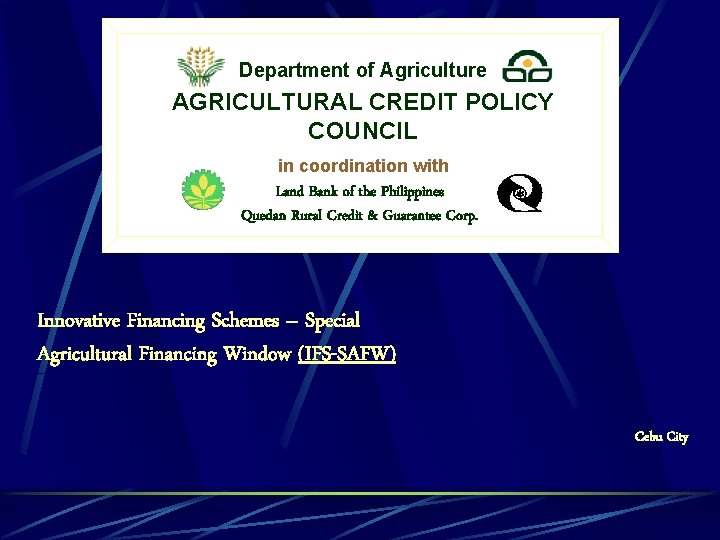 Department of Agriculture
AGRICULTURAL CREDIT POLICY COUNCIL

in coordination with
Land Bank of the Philippines
Quedan Rural Credit & Guarantee Corp.

Innovative Financing Schemes – Special Agricultural Financing Window (IFS-SAFW)

Cebu City